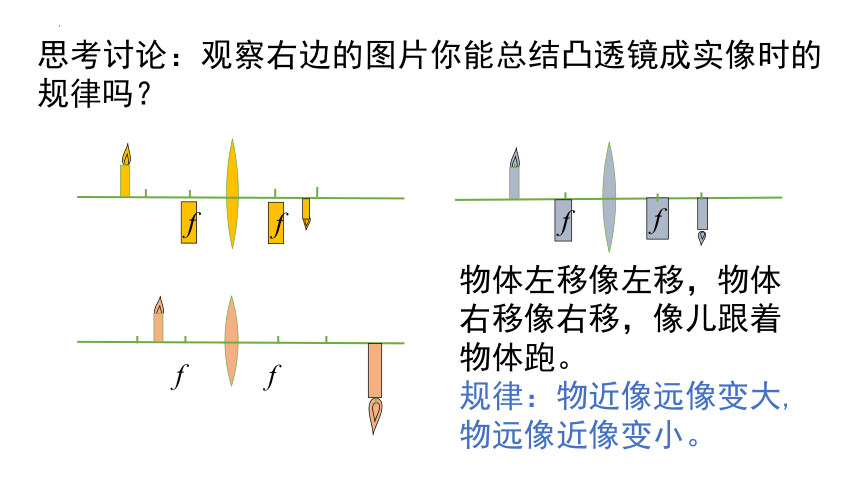 思考讨论：观察右边的图片你能总结凸透镜成实像时的规律吗？

$f$ $f$

$f$ $f$

$f$ $f$

物体左移像左移，物体右移像右移，像儿跟着物体跑。

规律：物近像远像变大，物远像近像变小。